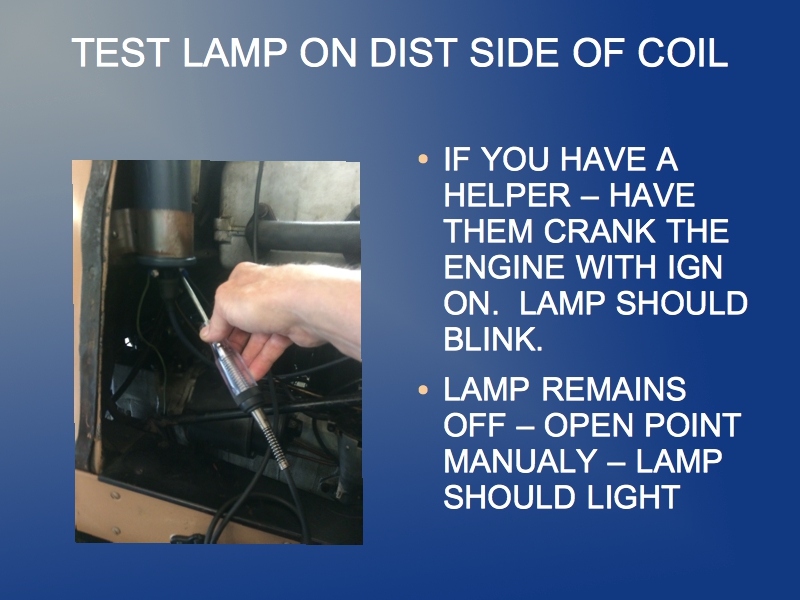 TEST LAMP ON DIST SIDE OF COIL

• IF YOU HAVE A HELPER – HAVE THEM CRANK THE ENGINE WITH IGN ON. LAMP SHOULD BLINK.

• LAMP REMAINS OFF – OPEN POINT MANUALY – LAMP SHOULD LIGHT